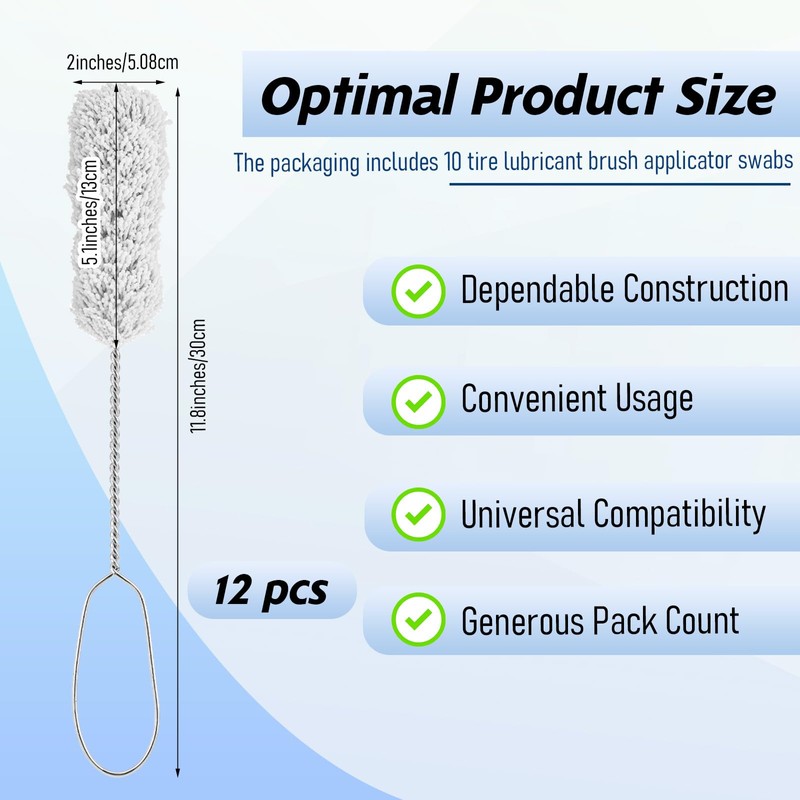 2inches/5.08cm

5.1inches/13cm

11.8inches/30cm

Optimal Product Size

The packaging includes 10 tire lubricant brush applicator swabs

Dependable Construction

Convenient Usage

Universal Compatibility

12 pcs

Generous Pack Count